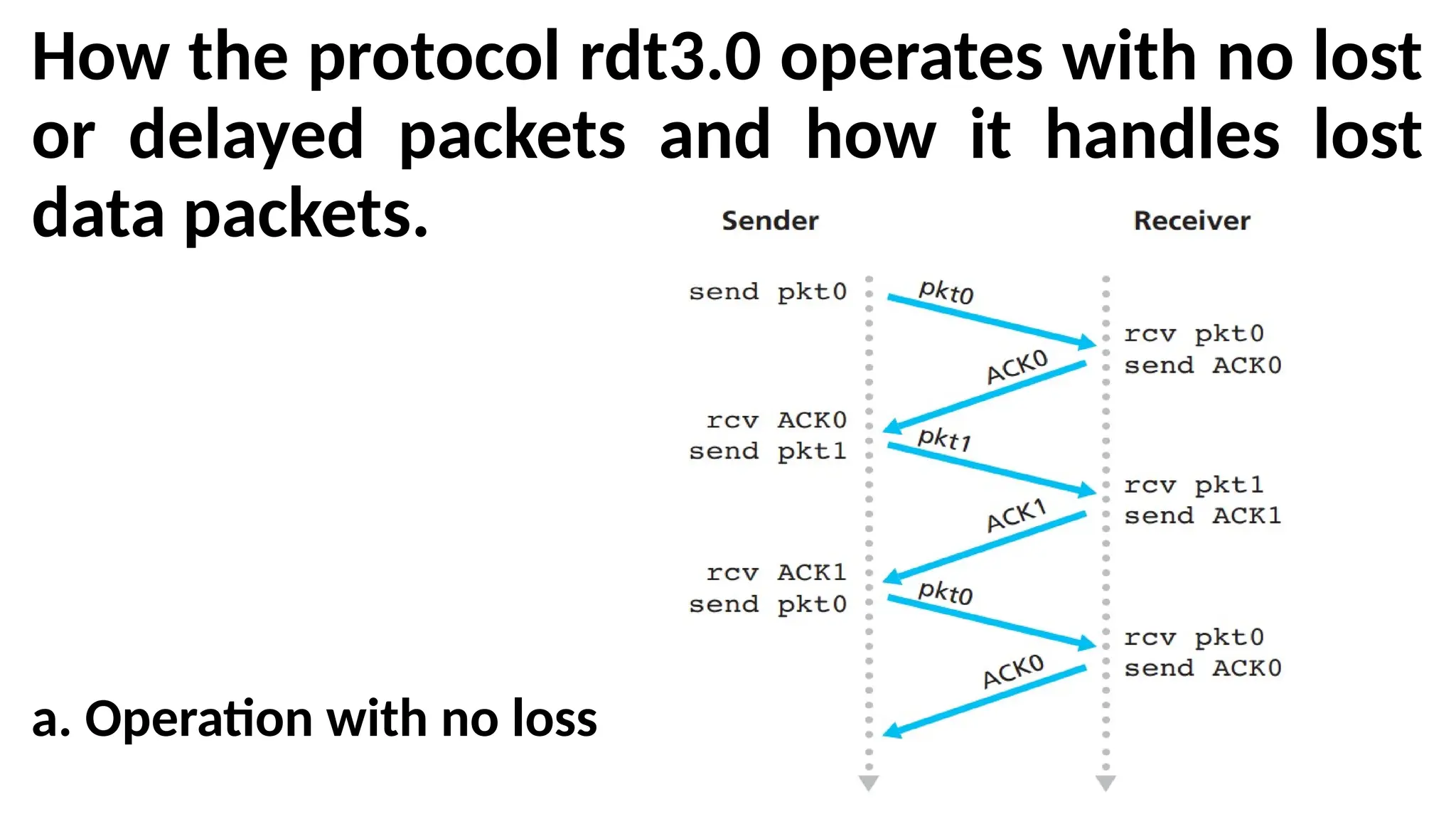 How the protocol rdt3.0 operates with no lost or delayed packets and how it handles lost data packets.

Sender

Receiver

send pkt0

pkt0

rcv pkt0
send ACK0

ACK0

rcv ACK0
send pkt1

pkt1

rcv pkt1
send ACK1

ACK1

rcv ACK1
send pkt0

pkt0

rcv pkt0
send ACK0

ACK0

a. Operation with no loss